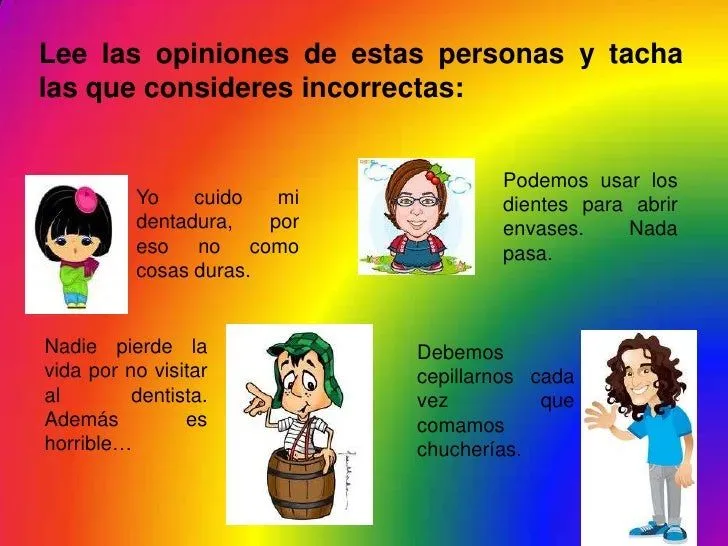 Lee las opiniones de estas personas y tacha las que consideres incorrectas:

Yo cuido mi dentadura, por eso no como cosas duras.

Podemos usar los dientes para abrir envases. Nada pasa.

Nadie pierde la vida por no visitar al dentista. Además es horrible…

Debemos cepillarnos cada vez que comamos chucherías.